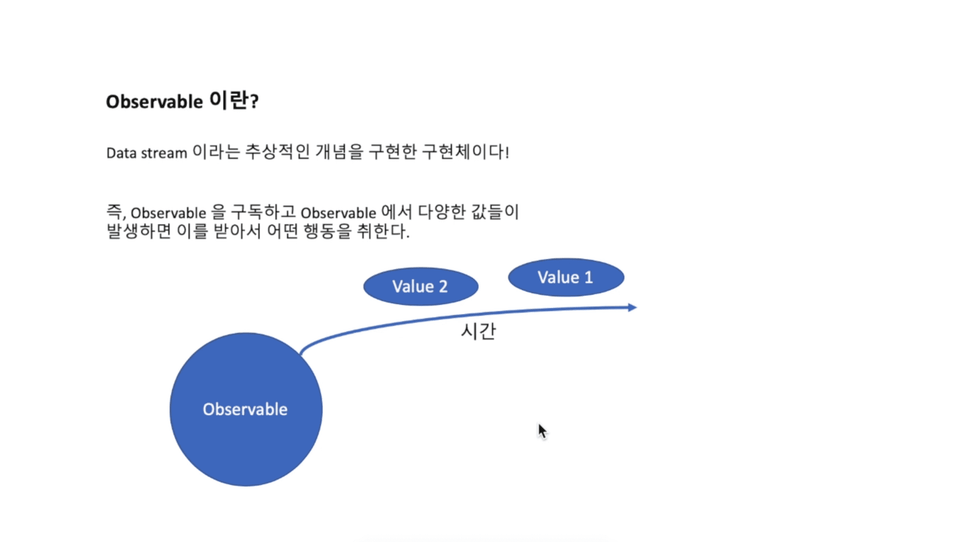 Observable 이란?

Data stream 이라는 추상적인 개념을 구현한 구현체이다!

즉, Observable 을 구독하고 Observable 에서 다양한 값들이 발생하면 이를 받아서 어떤 행동을 취한다.

Value 2

Value 1

시간

Observable